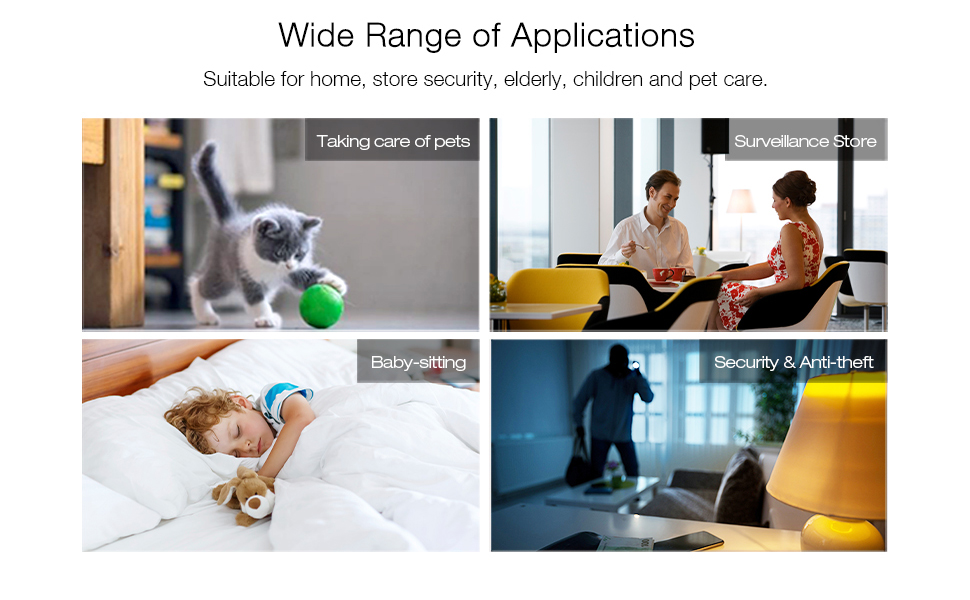 Wide Range of Applications

Suitable for home, store security, elderly, children and pet care.

Taking care of pets

Surveillance Store

Baby-sitting

Security & Anti-theft